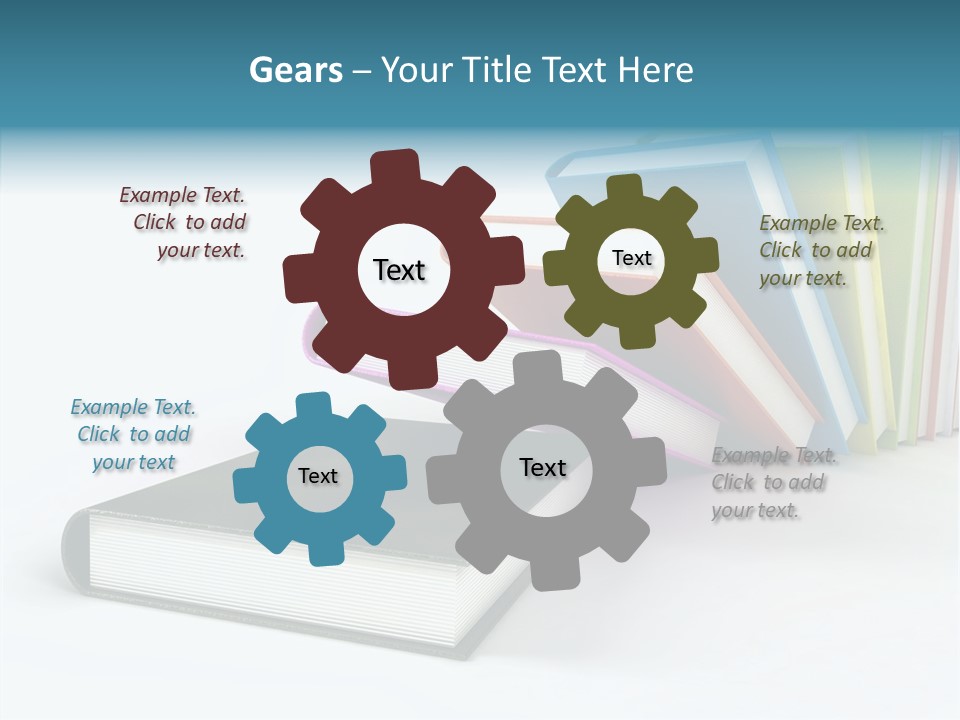 Gears – Your Title Text Here

Example Text. Click to add your text.

Text

Text

Example Text. Click to add your text.

Example Text. Click to add your text

Text

Text

Example Text. Click to add your text.